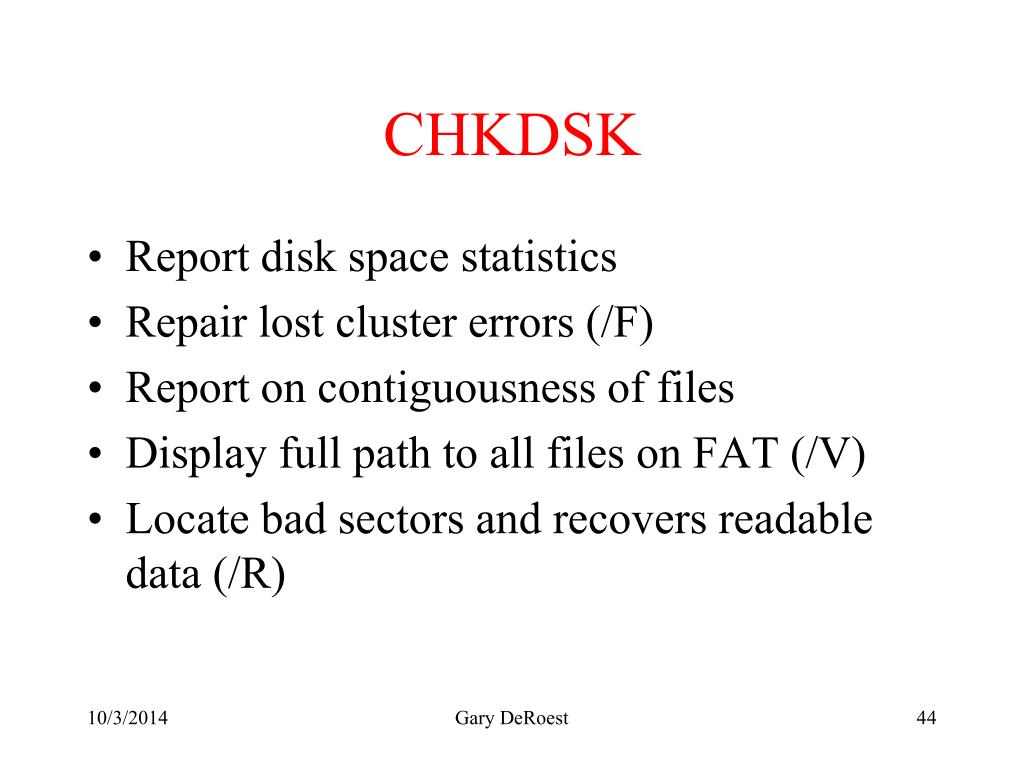 CHKDSK

• Report disk space statistics
• Repair lost cluster errors (/F)
• Report on contiguousness of files
• Display full path to all files on FAT (/V)
• Locate bad sectors and recovers readable data (/R)

10/3/2014

Gary DeRoest

44